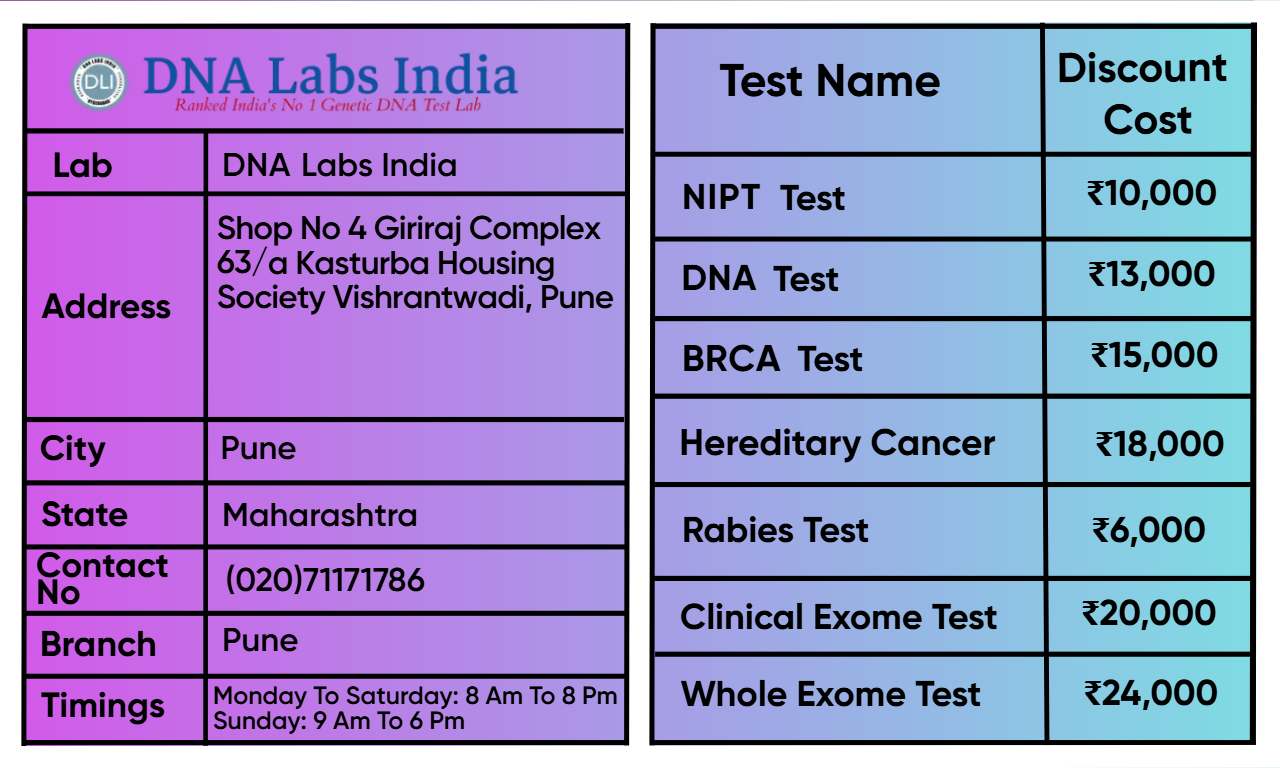 DLI DNA Labs India
Ranked India's No 1 Genetic DNA Test Lab

| Lab | DNA Labs India |
|---|---|
| Address | Shop No 4 Giriraj Complex 63/a Kasturba Housing Society Vishrantwadi, Pune |
| City | Pune |
| State | Maharashtra |
| Contact No | (020)71171786 |
| Branch | Pune |
| Timings | Monday To Saturday: 8 Am To 8 Pm Sunday: 9 Am To 6 Pm |

| Test Name | Discount Cost |
|---|---|
| NIPT Test | ₹10,000 |
| DNA Test | ₹13,000 |
| BRCA Test | ₹15,000 |
| Hereditary Cancer | ₹18,000 |
| Rabies Test | ₹6,000 |
| Clinical Exome Test | ₹20,000 |
| Whole Exome Test | ₹24,000 |